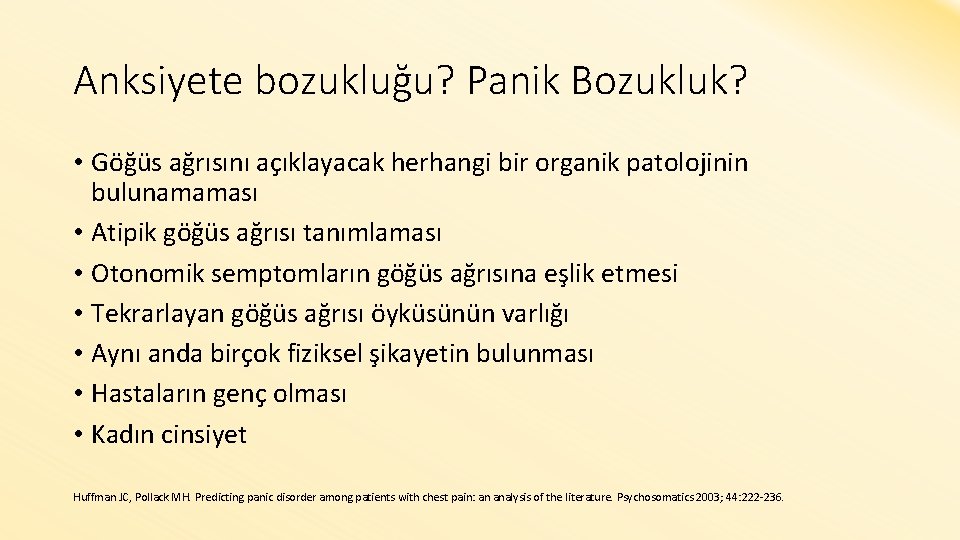 Anksiyete bozukluğu? Panik Bozukluk?

• Göğüs ağrısını açıklayacak herhangi bir organik patolojinin bulunamaması
• Atipik göğüs ağrısı tanımlaması
• Otonomik semptomların göğüs ağrısına eşlik etmesi
• Tekrarlayan göğüs ağrısı öyküsünün varlığı
• Aynı anda birçok fiziksel şikayetin bulunması
• Hastaların genç olması
• Kadın cinsiyet

Huffman JC, Pollack MH. Predicting panic disorder among patients with chest pain: an analysis of the literature. Psychosomatics 2003; 44:222-236.